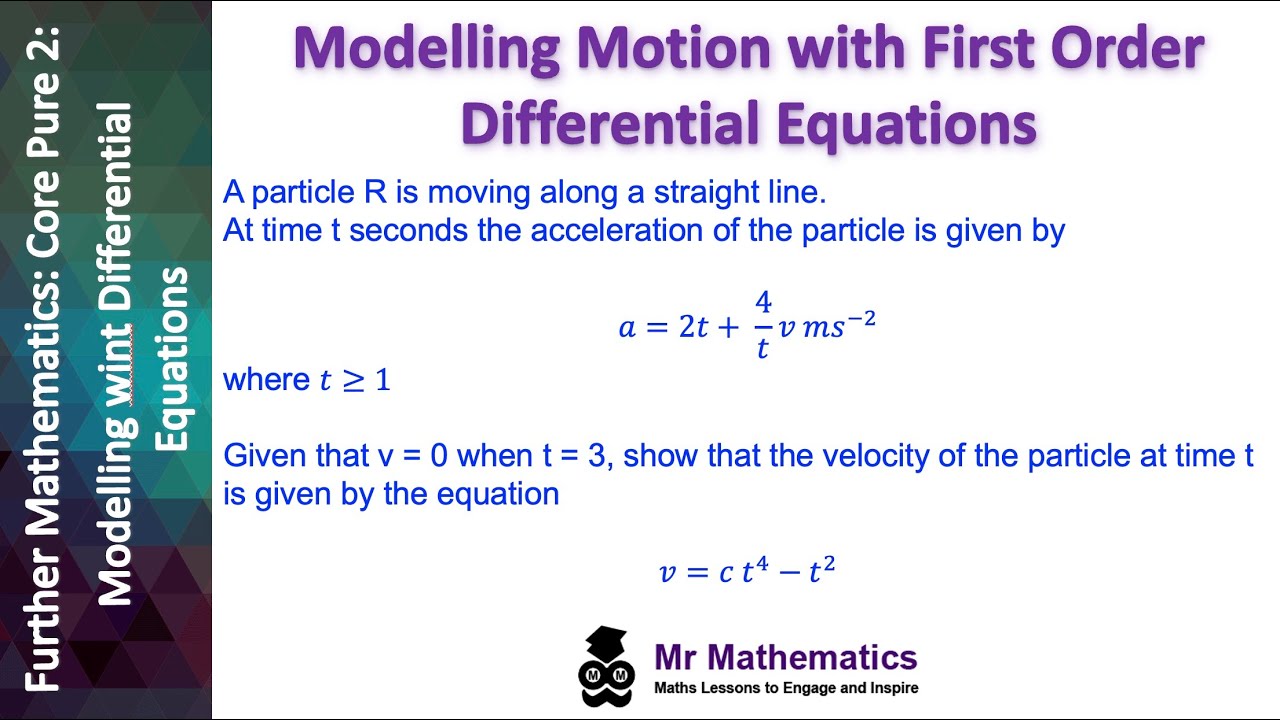 Further Mathematics: Core Pure 2: Modelling wint Differential Equations

Modelling Motion with First Order Differential Equations

A particle R is moving along a straight line.
At time t seconds the acceleration of the particle is given by

$a = 2t + \frac{4}{t}v \, ms^{-2}$

where $t \geq 1$

Given that v = 0 when t = 3, show that the velocity of the particle at time t is given by the equation

$v = c\,t^4 - t^2$

Mr Mathematics
Maths Lessons to Engage and Inspire